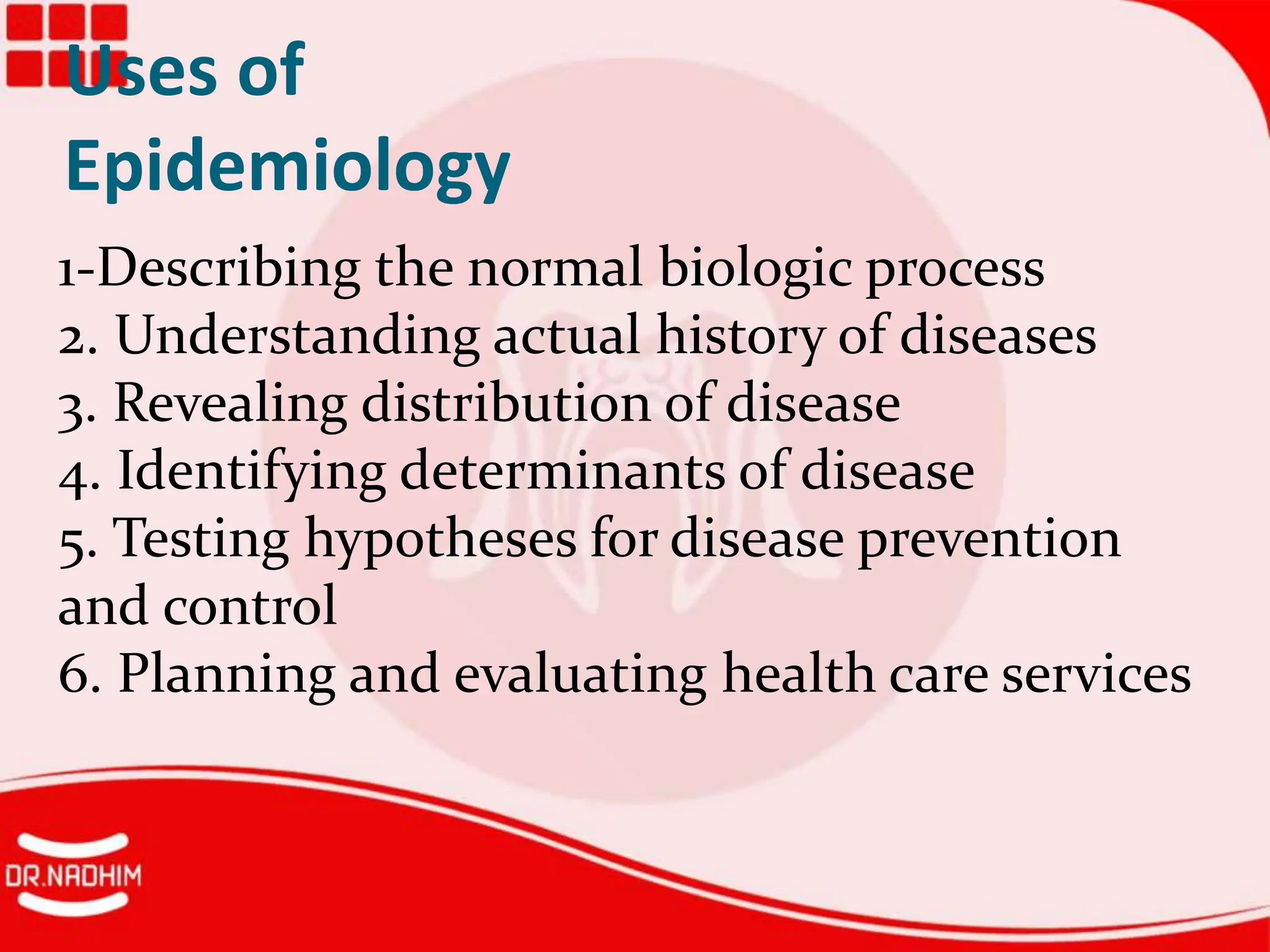 Uses of Epidemiology

1-Describing the normal biologic process
2. Understanding actual history of diseases
3. Revealing distribution of disease
4. Identifying determinants of disease
5. Testing hypotheses for disease prevention and control
6. Planning and evaluating health care services

DR.NADHIM